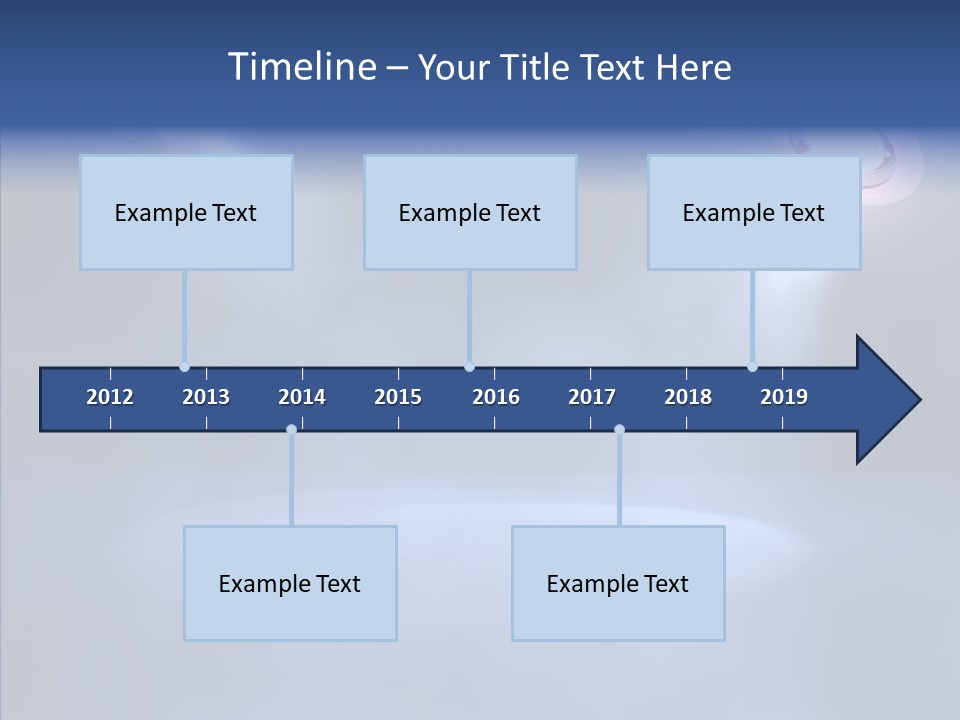 Timeline – Your Title Text Here

Example Text

Example Text

Example Text

2012 2013 2014 2015 2016 2017 2018 2019

Example Text

Example Text